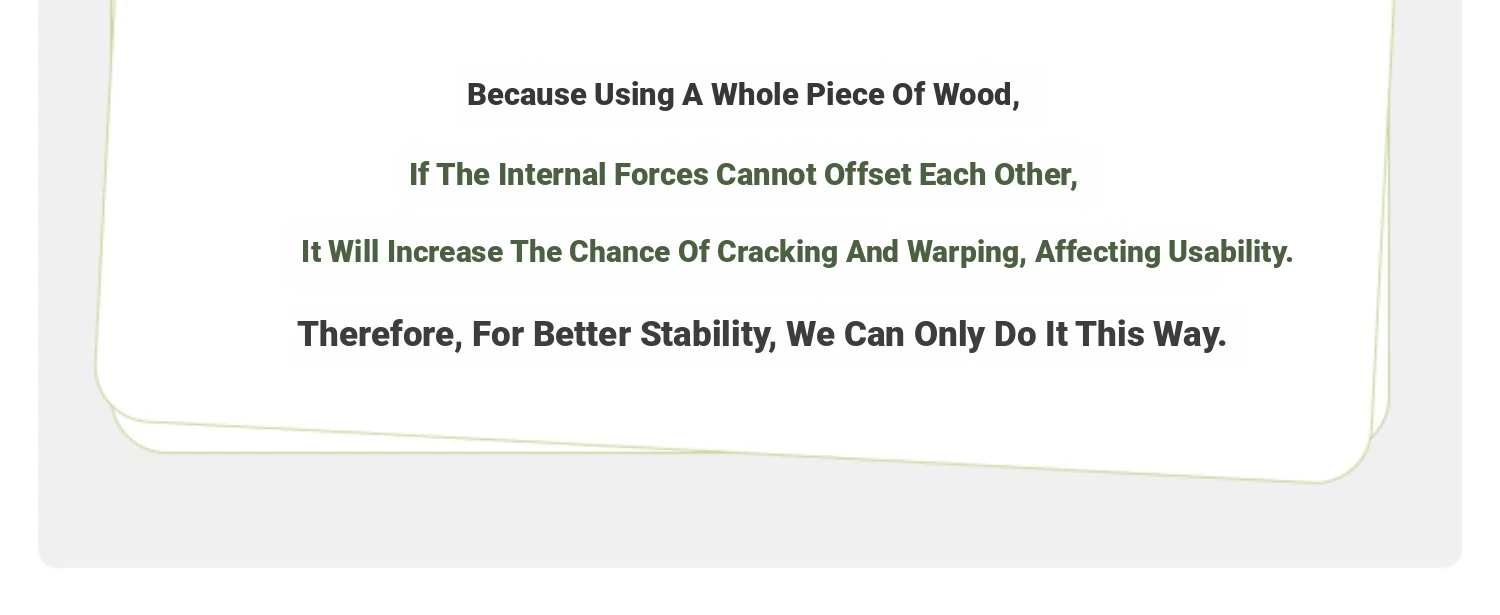 Because Using A Whole Piece Of Wood,

If The Internal Forces Cannot Offset Each Other,

It Will Increase The Chance Of Cracking And Warping, Affecting Usability.

Therefore, For Better Stability, We Can Only Do It This Way.